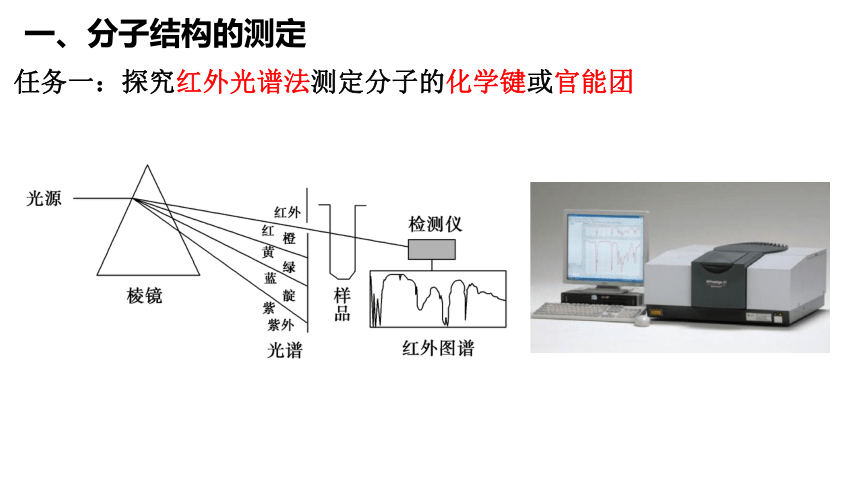 一、分子结构的测定

任务一：探究红外光谱法测定分子的化学键或官能团

光源

棱镜

红外
红
橙
黄
绿
蓝
靛
紫
紫外

光谱

样品

检测仪

红外图谱